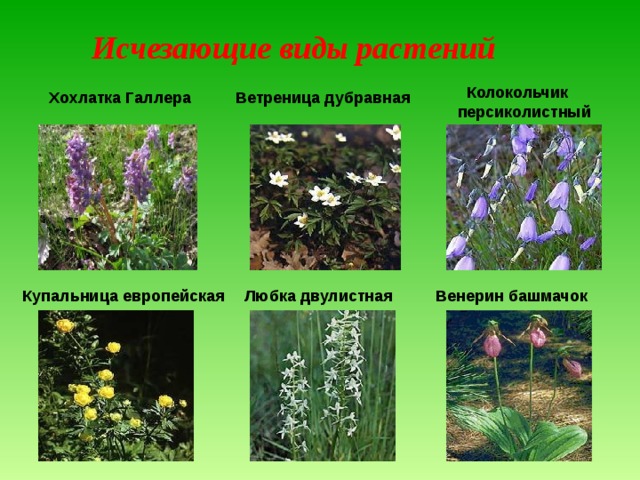 Исчезающие виды растений

Хохлатка Галлера

Ветреница дубравная

Колокольчик персиколистный

Купальница европейская

Любка двулистная

Венерин башмачок